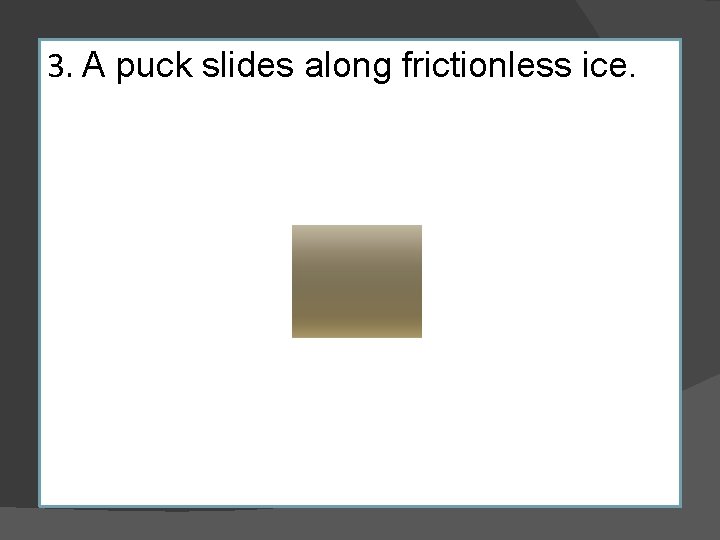 3. A puck slides along frictionless ice.